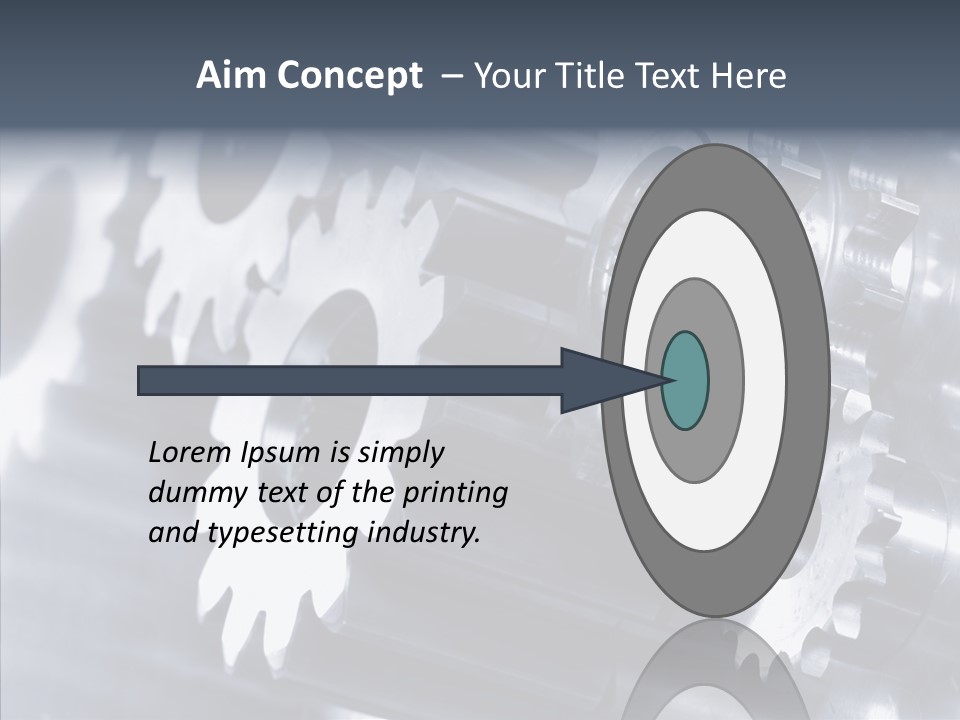 Aim Concept – Your Title Text Here

Lorem Ipsum is simply dummy text of the printing and typesetting industry.